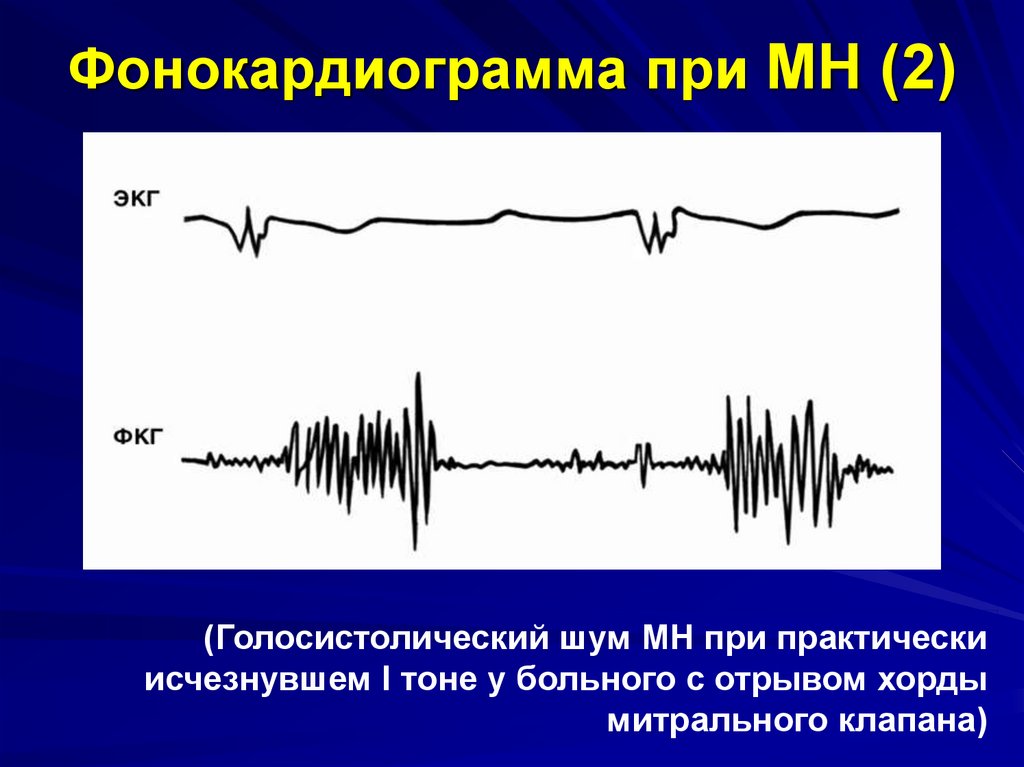 Фонокардиограмма при МН (2)

ЭКГ

ФКГ

(Голосистолический шум МН при практически исчезнувшем I тоне у больного с отрывом хорды митрального клапана)